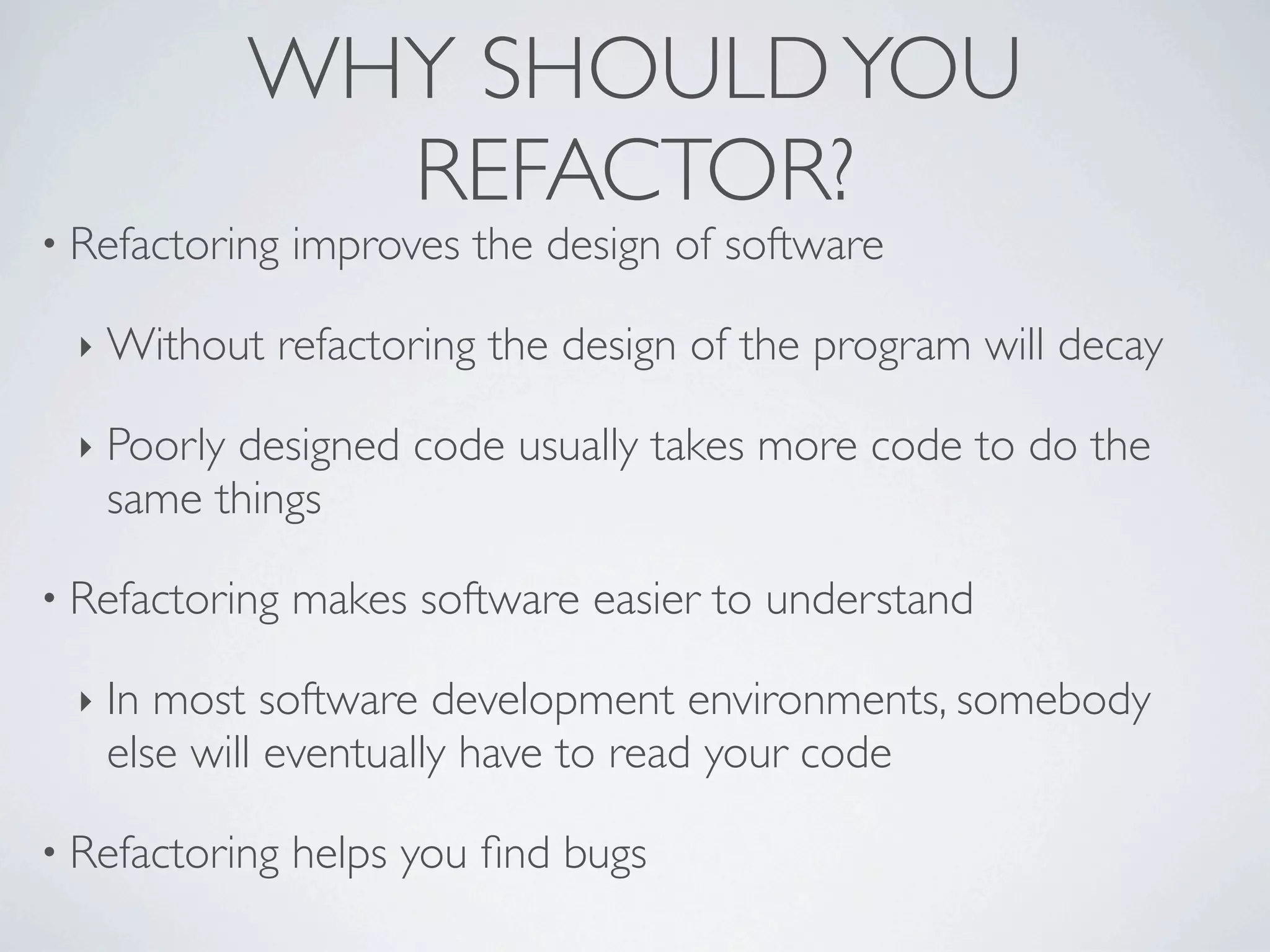 WHY SHOULD YOU REFACTOR?

• Refactoring improves the design of software

‣ Without refactoring the design of the program will decay

‣ Poorly designed code usually takes more code to do the same things

• Refactoring makes software easier to understand

‣ In most software development environments, somebody else will eventually have to read your code

• Refactoring helps you find bugs